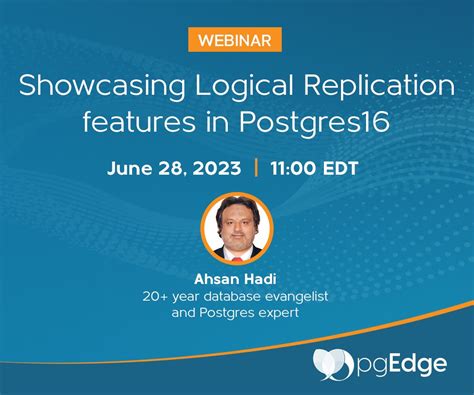 WEBINAR

Showcasing Logical Replication features in Postgres16

June 28, 2023 | 11:00 EDT

Ahsan Hadi
20+ year database evangelist and Postgres expert

pgEdge